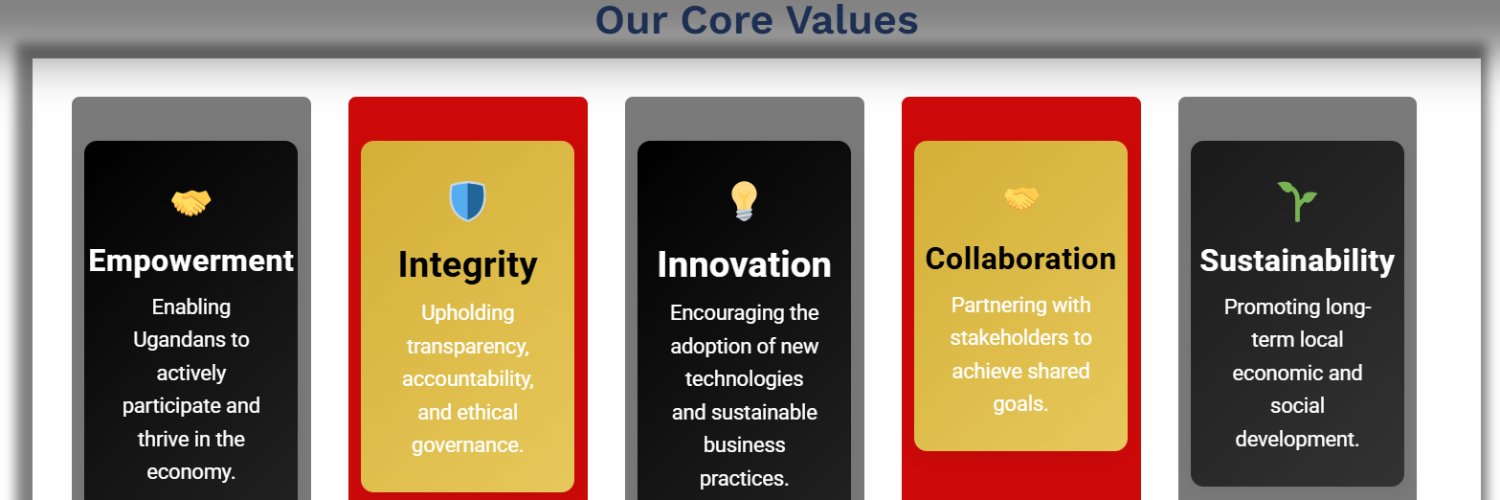 Our Core Values

Empowerment

Enabling Ugandans to actively participate and thrive in the economy.

Integrity

Upholding transparency, accountability, and ethical governance.

Innovation

Encouraging the adoption of new technologies and sustainable business practices.

Collaboration

Partnering with stakeholders to achieve shared goals.

Sustainability

Promoting long-term local economic and social development.